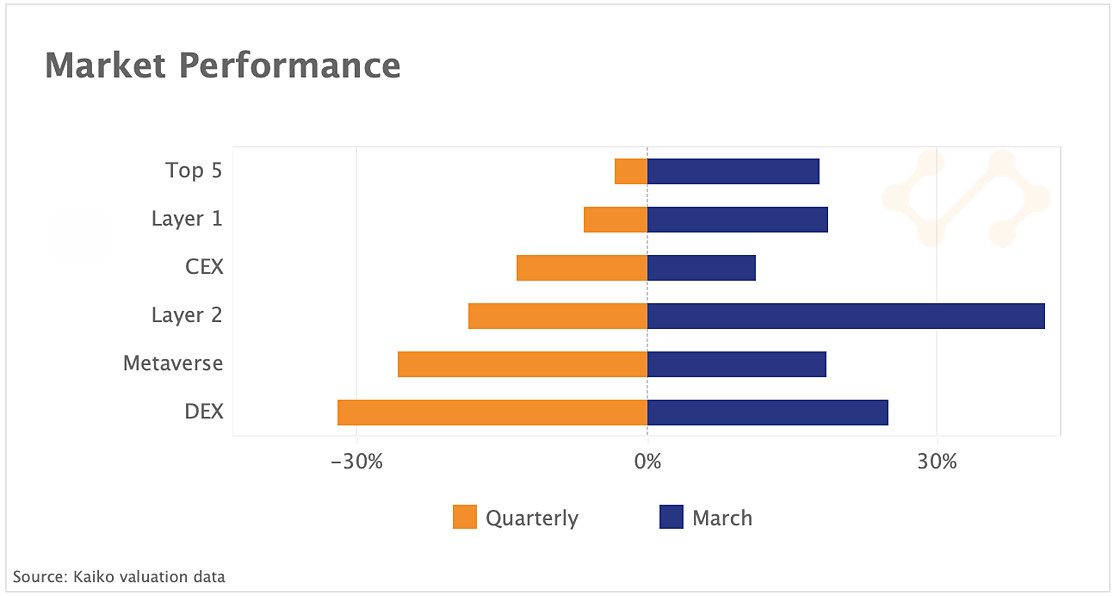 Market Performance

Top 5
Layer 1
CEX
Layer 2
Metaverse
DEX

−30%
0%
30%

Quarterly
March

Source: Kaiko valuation data